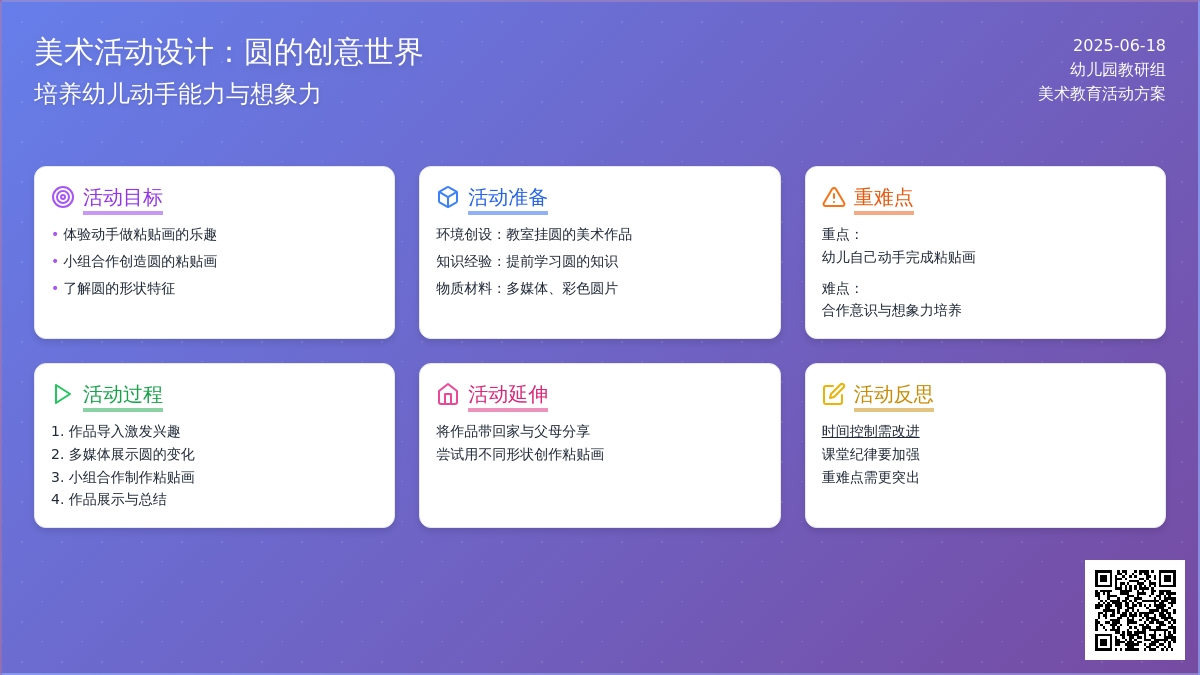 美术活动设计：圆的创意世界
培养幼儿动手能力与想象力

2025-06-18
幼儿园教研组
美术教育活动方案

活动目标
• 体验动手做粘贴画的乐趣
• 小组合作创造圆的粘贴画
• 了解圆的形状特征

活动准备
环境创设：教室挂圆的美术作品
知识经验：提前学习圆的知识
物质材料：多媒体、彩色圆片

重难点
重点：
幼儿自己动手完成粘贴画
难点：
合作意识与想象力培养

活动过程
1. 作品导入激发兴趣
2. 多媒体展示圆的变化
3. 小组合作制作粘贴画
4. 作品展示与总结

活动延伸
将作品带回家与父母分享
尝试用不同形状创作粘贴画

活动反思
时间控制需改进
课堂纪律要加强
重难点需更突出